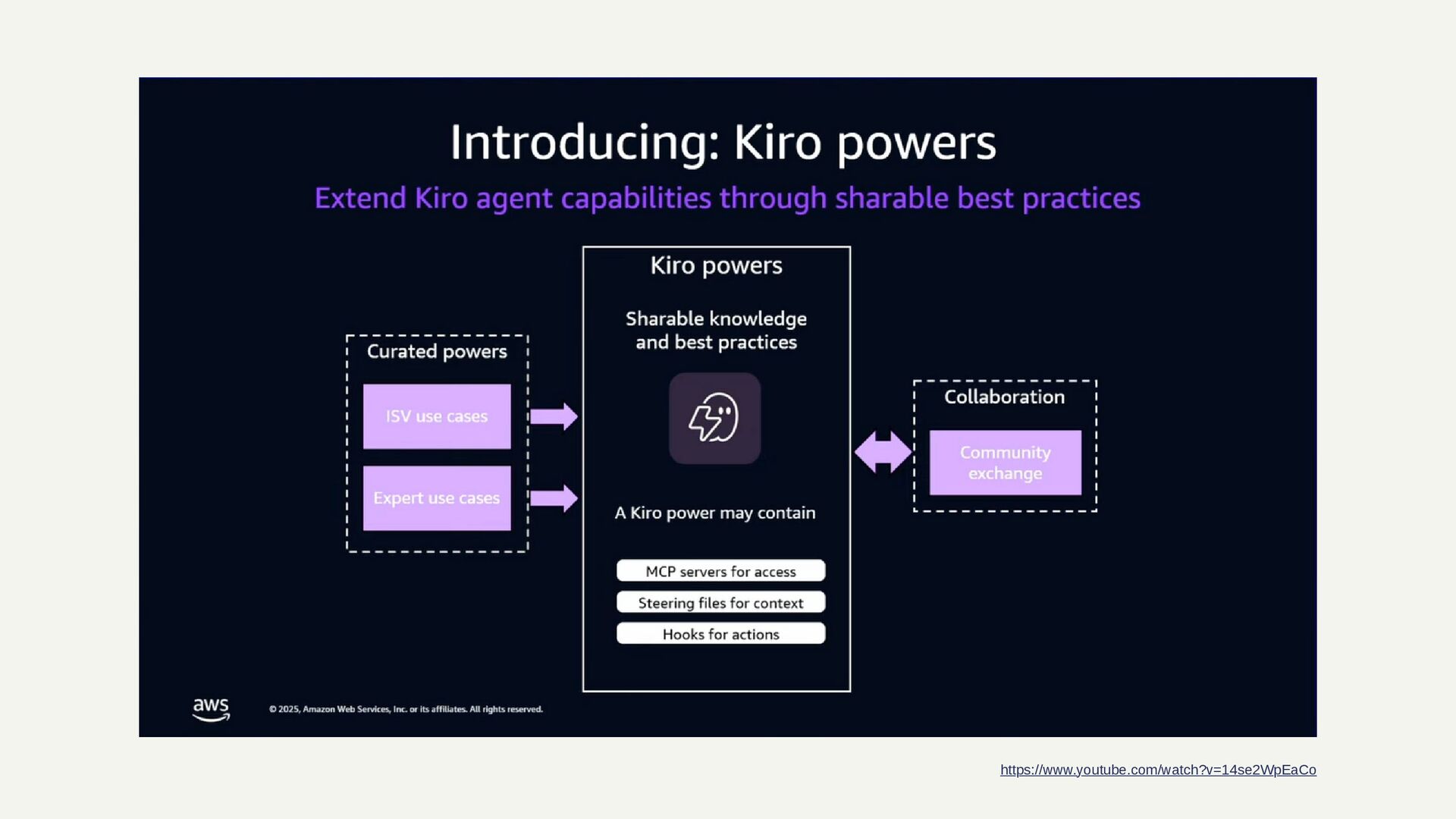 Introducing: Kiro powers

Extend Kiro agent capabilities through sharable best practices

Curated powers

ISV use cases

Expert use cases

Kiro powers

Sharable knowledge and best practices

A Kiro power may contain

MCP servers for access

Steering files for context

Hooks for actions

Collaboration

Community exchange

aws

© 2025, Amazon Web Services, Inc. or its affiliates. All rights reserved.

https://www.youtube.com/watch?v=14se2WpEaCo